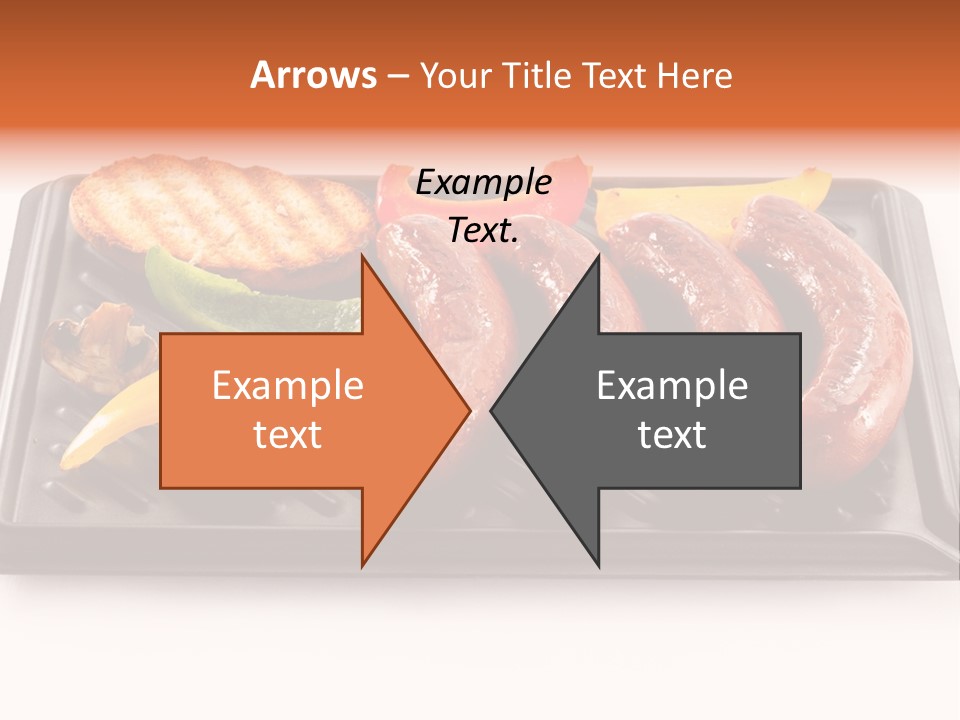 Arrows – Your Title Text Here

Example Text.

Example text

Example text